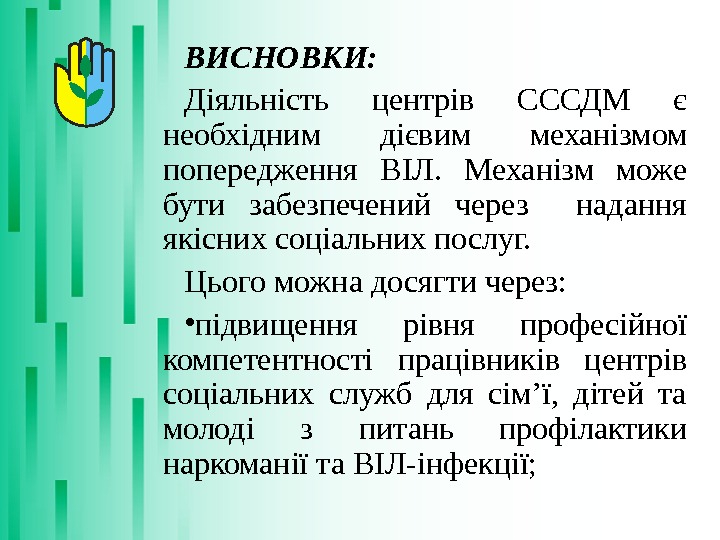 ВИСНОВКИ:

Діяльність центрів СССДМ є необхідним дієвим механізмом попередження ВІЛ. Механізм може бути забезпечений через надання якісних соціальних послуг.

Цього можна досягти через:

•підвищення рівня професійної компетентності працівників центрів соціальних служб для сім’ї, дітей та молоді з питань профілактики наркоманії та ВІЛ-інфекції;